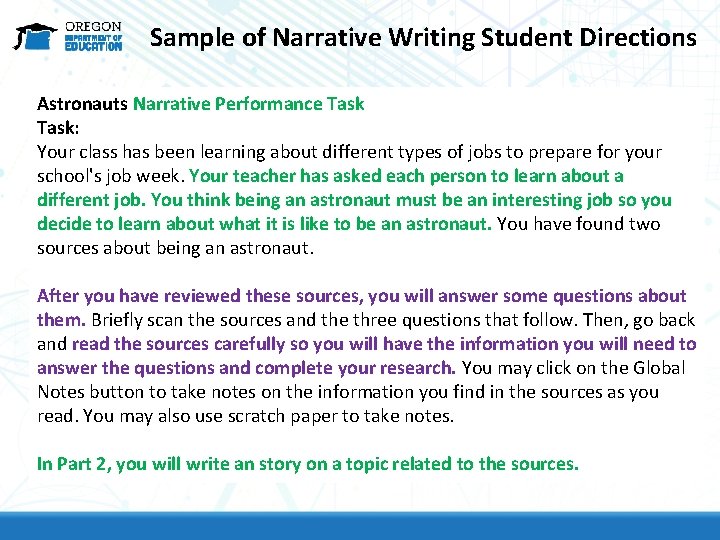 OREGON DEPARTMENT OF EDUCATION

Sample of Narrative Writing Student Directions

Astronauts Narrative Performance Task
Task:
Your class has been learning about different types of jobs to prepare for your school's job week. Your teacher has asked each person to learn about a different job. You think being an astronaut must be an interesting job so you decide to learn about what it is like to be an astronaut. You have found two sources about being an astronaut.

After you have reviewed these sources, you will answer some questions about them. Briefly scan the sources and the three questions that follow. Then, go back and read the sources carefully so you will have the information you will need to answer the questions and complete your research. You may click on the Global Notes button to take notes on the information you find in the sources as you read. You may also use scratch paper to take notes.

In Part 2, you will write an story on a topic related to the sources.